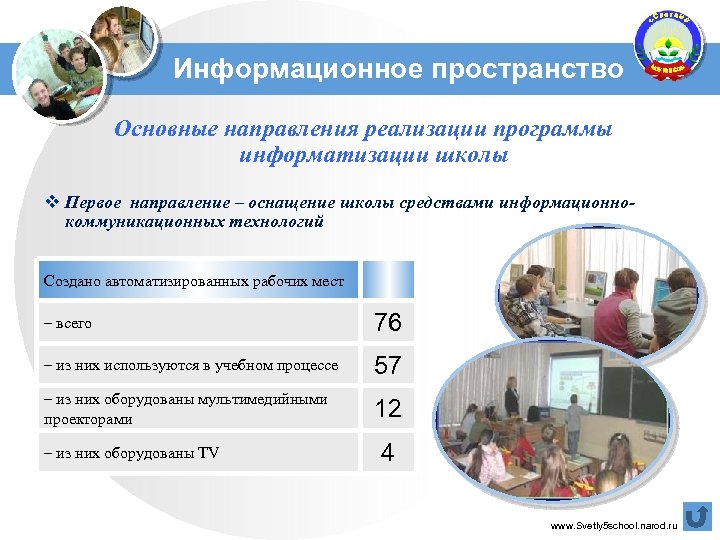 Информационное пространство

Основные направления реализации программы информатизации школы

❖ Первое направление – оснащение школы средствами информационно-коммуникационных технологий

| Создано автоматизированных рабочих мест | |
|---|---|
| – всего | 76 |
| – из них используются в учебном процессе | 57 |
| – из них оборудованы мультимедийными проекторами | 12 |
| – из них оборудованы TV | 4 |

www.Svetly5school.narod.ru